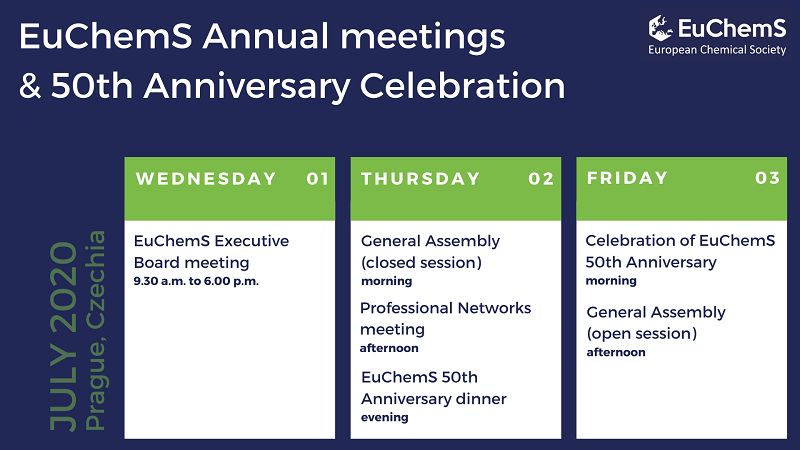 EuChemS Annual meetings & 50th Anniversary Celebration

EuChemS
European Chemical Society

JULY 2020
Prague, Czechia

WEDNESDAY 01

EuChemS Executive Board meeting
9.30 a.m. to 6.00 p.m.

THURSDAY 02

General Assembly (closed session)
morning

Professional Networks meeting
afternoon

EuChemS 50th Anniversary dinner
evening

FRIDAY 03

Celebration of EuChemS 50th Anniversary
morning

General Assembly (open session)
afternoon